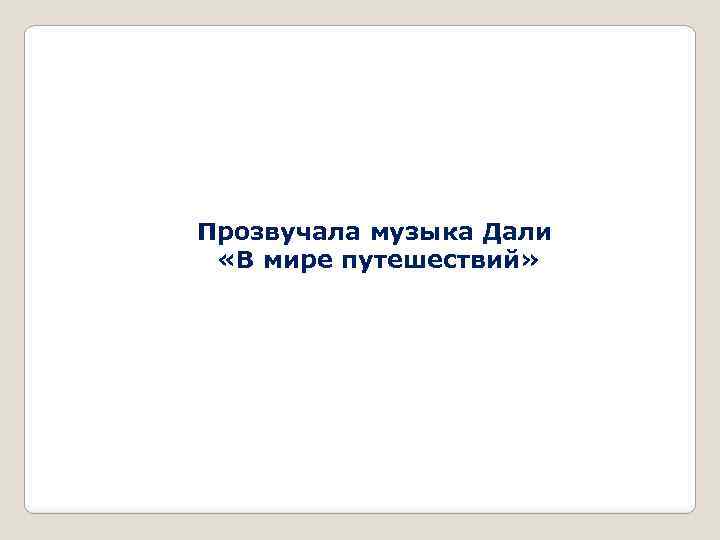 Прозвучала музыка Дали
«В мире путешествий»